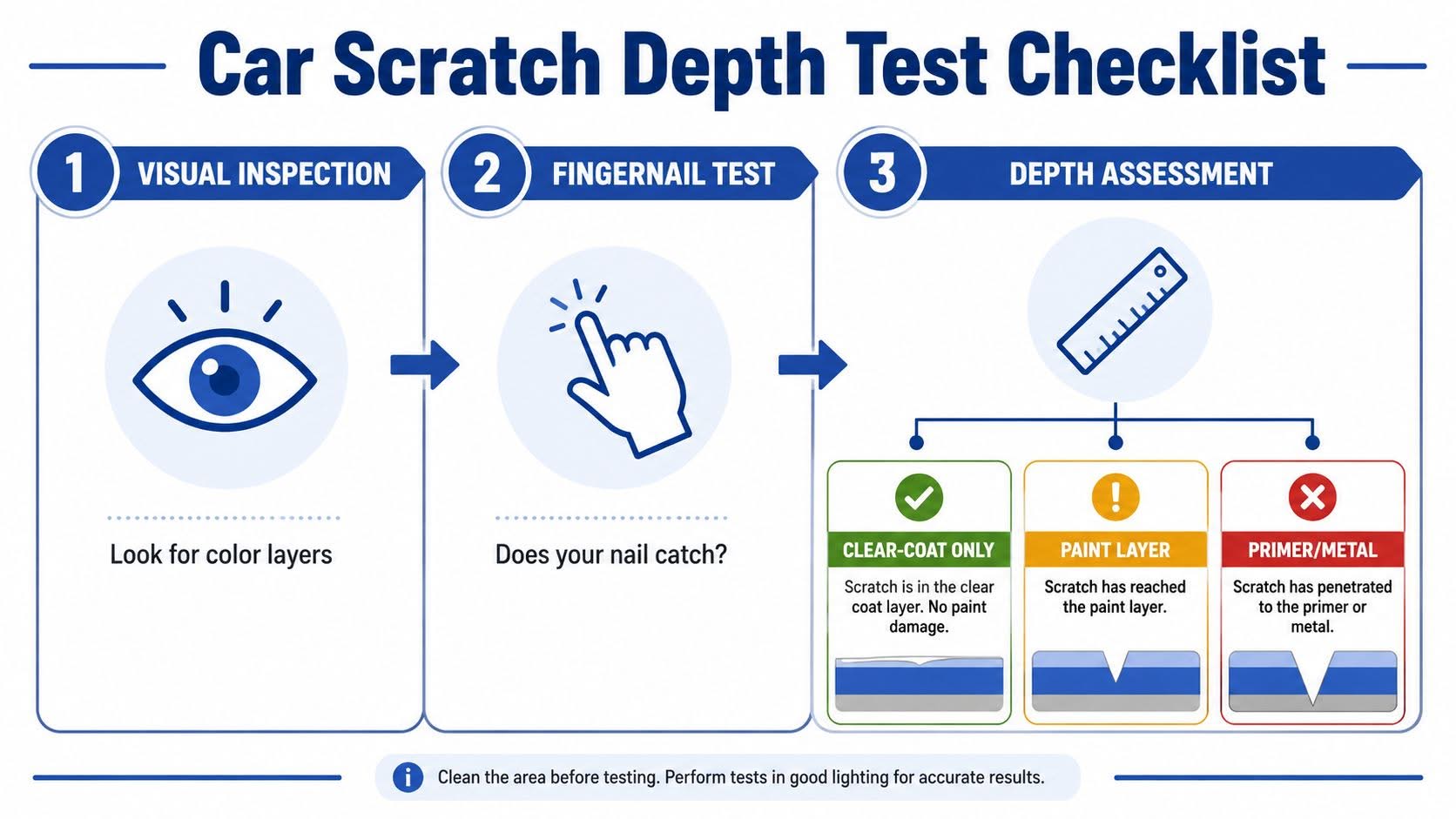 Car Scratch Depth Test Checklist

1 VISUAL INSPECTION

Look for color layers

2 FINGERNAIL TEST

Does your nail catch?

3 DEPTH ASSESSMENT

CLEAR-COAT ONLY

Scratch is in the clear coat layer. No paint damage.

PAINT LAYER

Scratch has reached the paint layer.

PRIMER/METAL

Scratch has penetrated to the primer or metal.

Clean the area before testing. Perform tests in good lighting for accurate results.